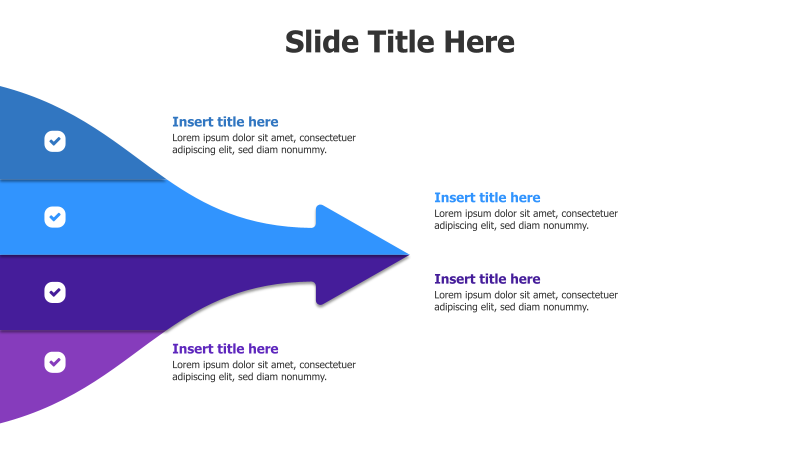 Slide Title Here

Insert title here
Lorem ipsum dolor sit amet, consectetuer adipiscing elit, sed diam nonummy.

Insert title here
Lorem ipsum dolor sit amet, consectetuer adipiscing elit, sed diam nonummy.

Insert title here
Lorem ipsum dolor sit amet, consectetuer adipiscing elit, sed diam nonummy.

Insert title here
Lorem ipsum dolor sit amet, consectetuer adipiscing elit, sed diam nonummy.